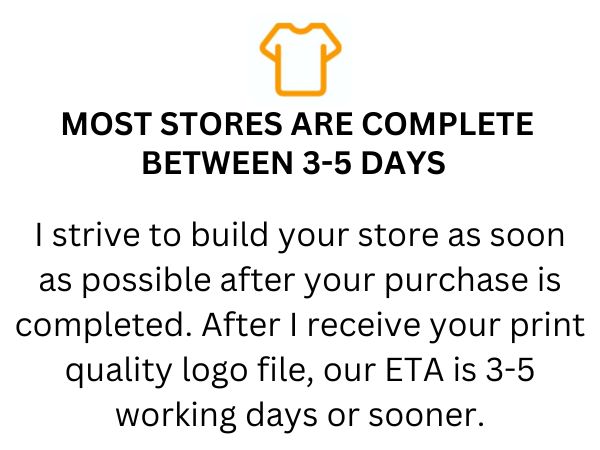 MOST STORES ARE COMPLETE BETWEEN 3-5 DAYS

I strive to build your store as soon as possible after your purchase is completed. After I receive your print quality logo file, our ETA is 3-5 working days or sooner.